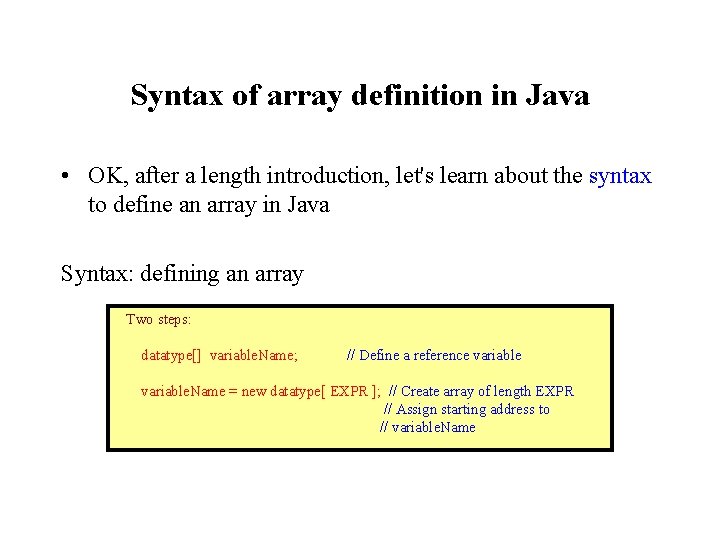 Syntax of array definition in Java

• OK, after a length introduction, let's learn about the syntax to define an array in Java

Syntax: defining an array

Two steps:

datatype[] variableName; // Define a reference variable

variableName = new datatype[ EXPR ]; // Create array of length EXPR
// Assign starting address to
// variableName